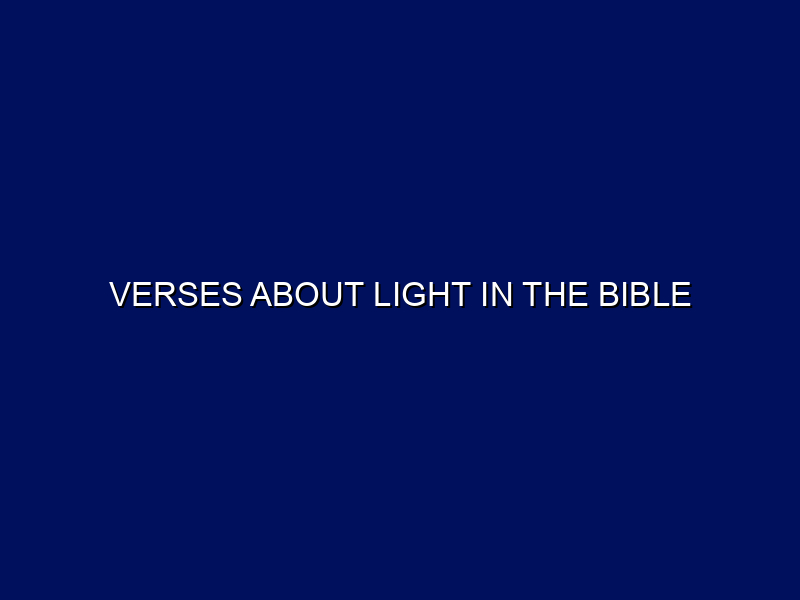 VERSES ABOUT LIGHT IN THE BIBLE